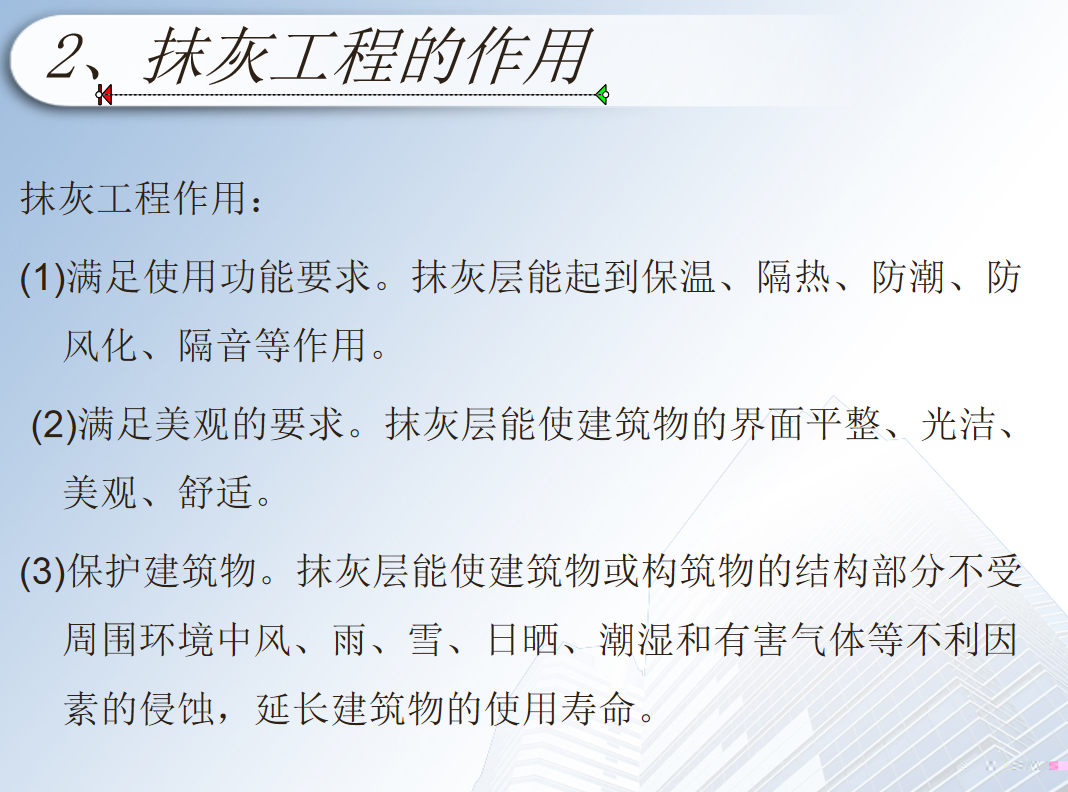 2、抹灰工程的作用

抹灰工程作用：

(1)满足使用功能要求。抹灰层能起到保温、隔热、防潮、防风化、隔音等作用。

(2)满足美观的要求。抹灰层能使建筑物的界面平整、光洁、美观、舒适。

(3)保护建筑物。抹灰层能使建筑物或构筑物的结构部分不受周围环境中风、雨、雪、日晒、潮湿和有害气体等不利因素的侵蚀，延长建筑物的使用寿命。